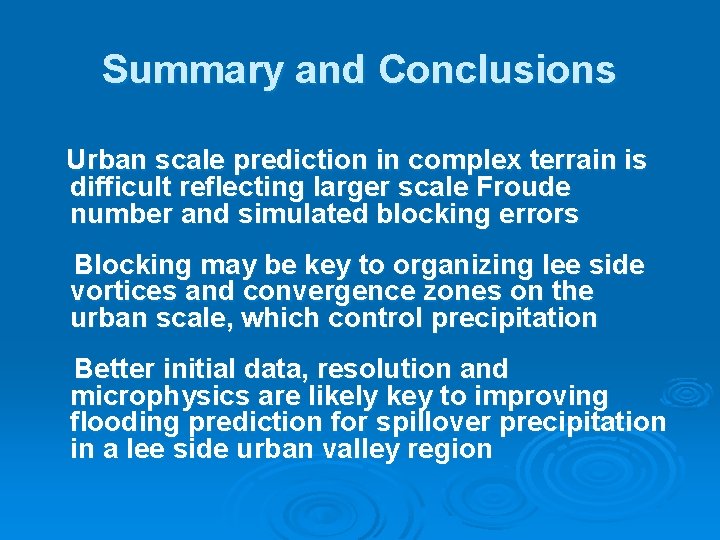 Summary and Conclusions

Urban scale prediction in complex terrain is difficult reflecting larger scale Froude number and simulated blocking errors

Blocking may be key to organizing lee side vortices and convergence zones on the urban scale, which control precipitation

Better initial data, resolution and microphysics are likely key to improving flooding prediction for spillover precipitation in a lee side urban valley region